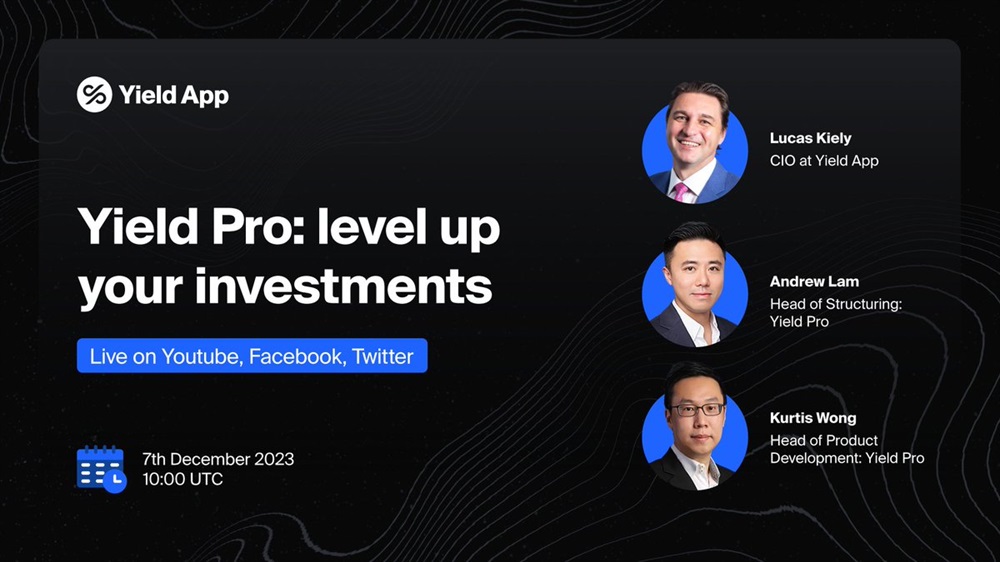 Yield App

Yield Pro: level up your investments

Live on Youtube, Facebook, Twitter

7th December 2023
10:00 UTC

Lucas Kiely
CIO at Yield App

Andrew Lam
Head of Structuring: Yield Pro

Kurtis Wong
Head of Product Development: Yield Pro